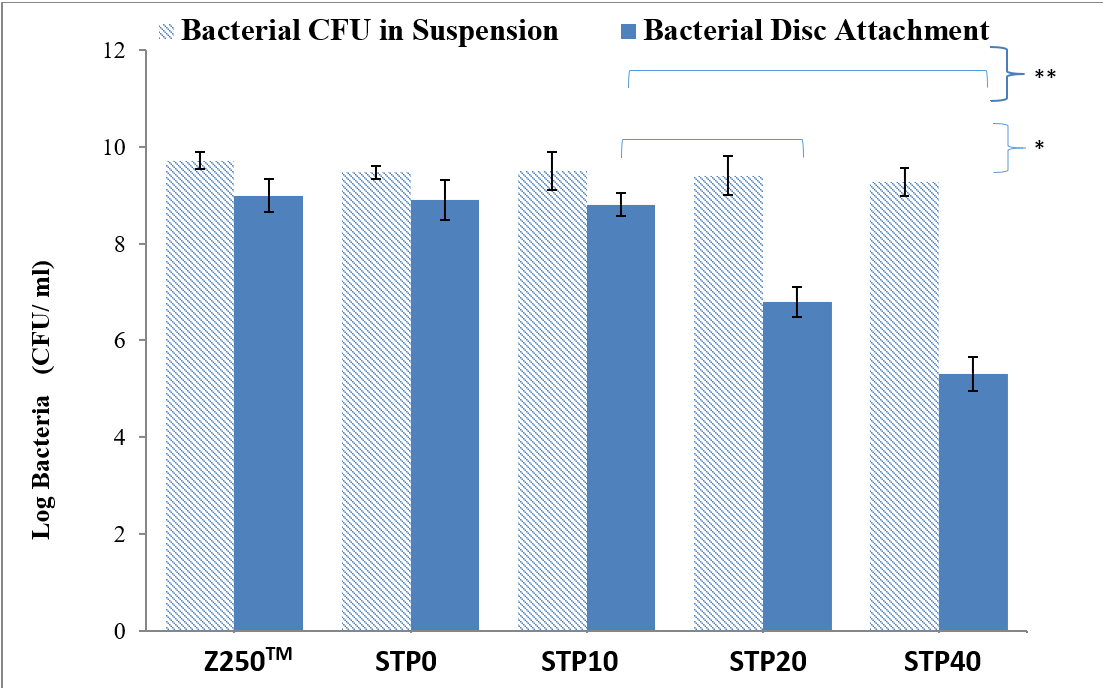 Bacterial CFU in Suspension
Bacterial Disc Attachment

**
*

Log Bacteria (CFU/ ml)

12
10
8
6
4
2
0

Z250$^{TM}$
STP0
STP10
STP20
STP40